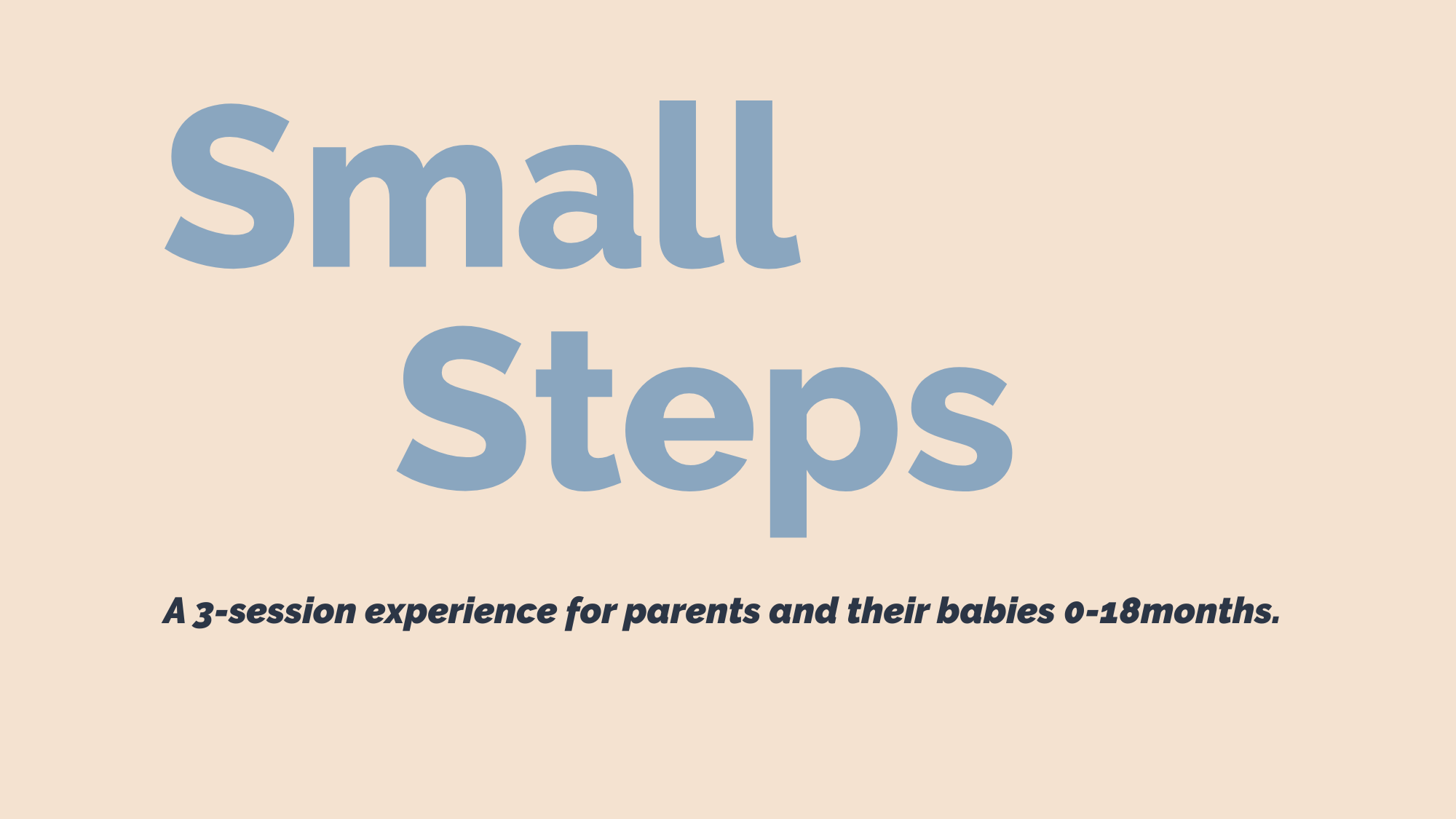 Small
Steps

A 3-session experience for parents and their babies 0-18months.